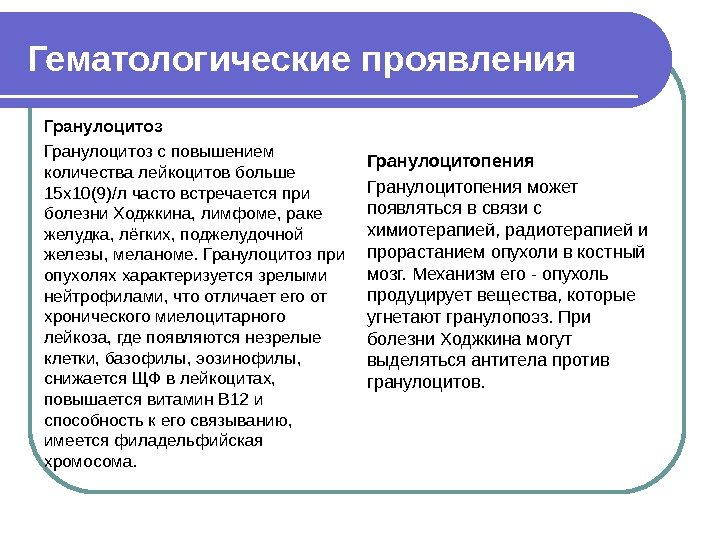 Гематологические проявления

Гранулоцитоз

Гранулоцитоз с повышением количества лейкоцитов больше 15х10(9)/л часто встречается при болезни Ходжкина, лимфоме, раке желудка, лёгких, поджелудочной железы, меланоме. Гранулоцитоз при опухолях характеризуется зрелыми нейтрофилами, что отличает его от хронического миелоцитарного лейкоза, где появляются незрелые клетки, базофилы, эозинофилы, снижается ЩФ в лейкоцитах, повышается витамин В12 и способность к его связыванию, имеется филадельфийская хромосома.

Гранулоцитопения

Гранулоцитопения может появляться в связи с химиотерапией, радиотерапией и прорастанием опухоли в костный мозг. Механизм его - опухоль продуцирует вещества, которые угнетают гранулопоэз. При болезни Ходжкина могут выделяться антитела против гранулоцитов.